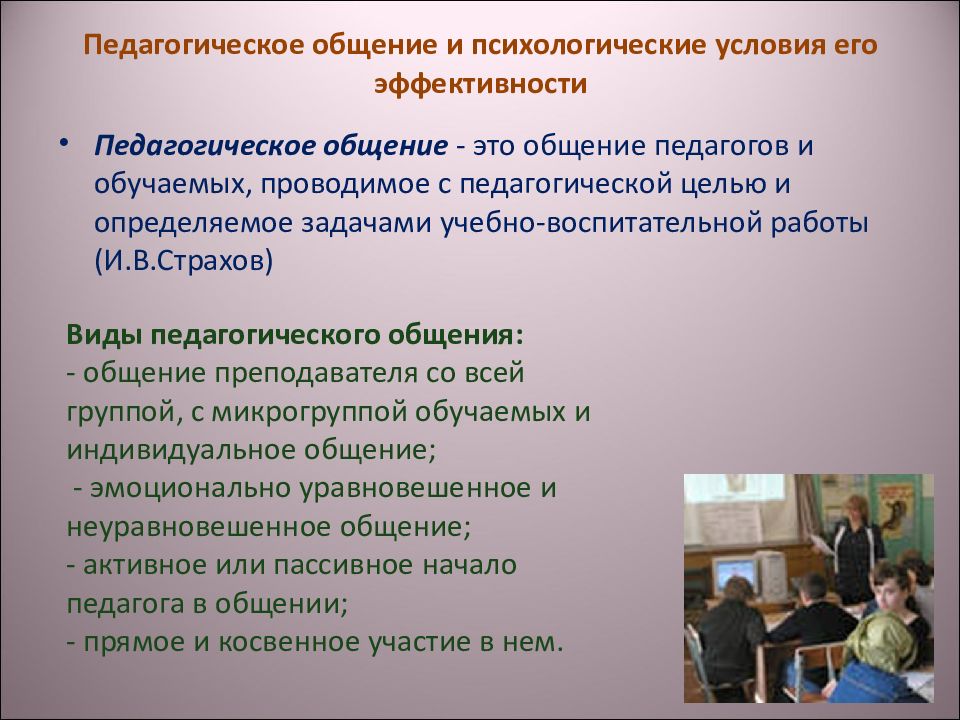 Педагогическое общение и психологические условия его эффективности

• Педагогическое общение - это общение педагогов и обучаемых, проводимое с педагогической целью и определяемое задачами учебно-воспитательной работы (И.В.Страхов)

Виды педагогического общения:
- общение преподавателя со всей группой, с микрогруппой обучаемых и индивидуальное общение;
- эмоционально уравновешенное и неуравновешенное общение;
- активное или пассивное начало педагога в общении;
- прямое и косвенное участие в нем.